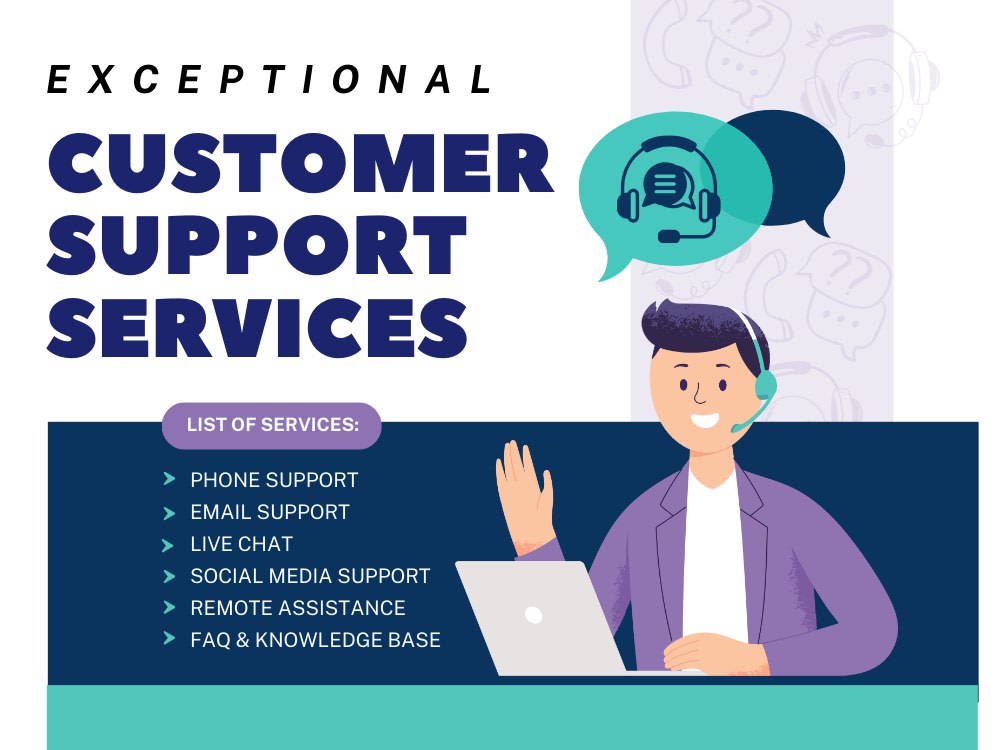 EXCEPTIONAL

CUSTOMER SUPPORT SERVICES

LIST OF SERVICES:

> PHONE SUPPORT
> EMAIL SUPPORT
> LIVE CHAT
> SOCIAL MEDIA SUPPORT
> REMOTE ASSISTANCE
> FAQ & KNOWLEDGE BASE